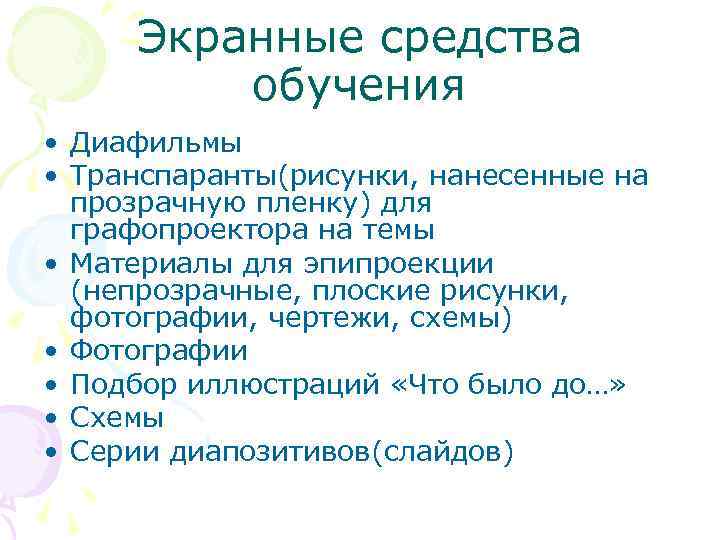 Экранные средства обучения

• Диафильмы
• Транспаранты(рисунки, нанесенные на прозрачную пленку) для графопроектора на темы
• Материалы для эпипроекции (непрозрачные, плоские рисунки, фотографии, чертежи, схемы)
• Фотографии
• Подбор иллюстраций «Что было до…»
• Схемы
• Серии диапозитивов(слайдов)